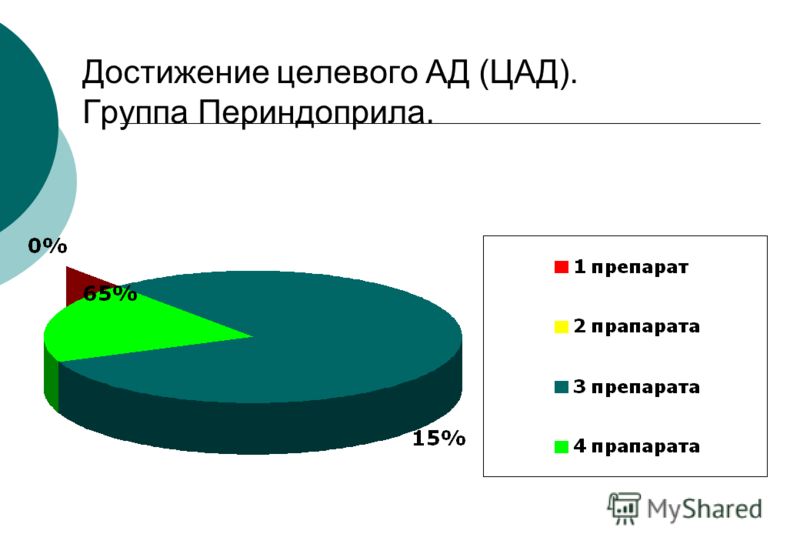 Достижение целевого АД (ЦАД). Группа Периндоприла.

0%

65%

15%

1 препарат

2 прапарата

3 препарата

4 прапарата

MyShared